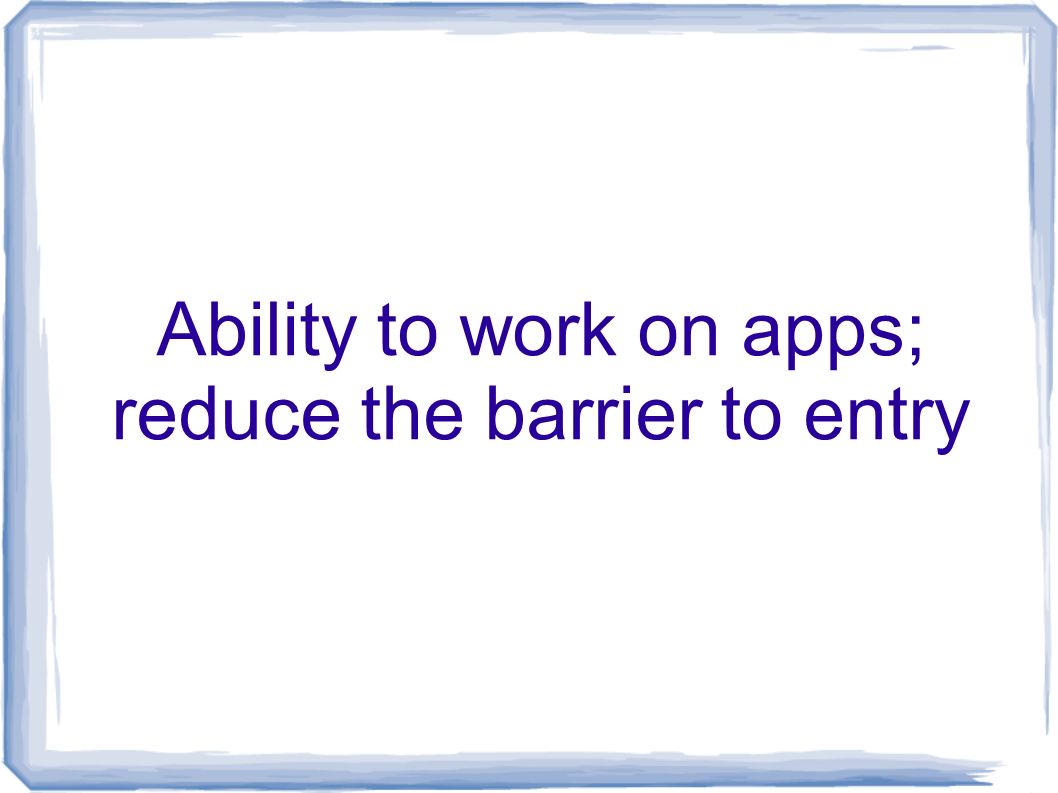 Ability to work on apps; reduce the barrier to entry